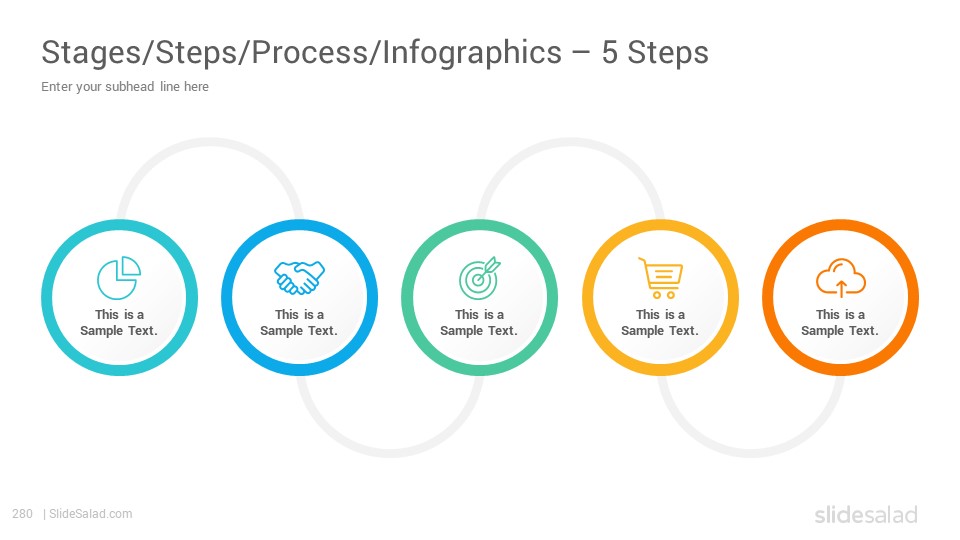 Stages/Steps/Process/Infographics – 5 Steps

Enter your subhead line here

This is a Sample Text.

This is a Sample Text.

This is a Sample Text.

This is a Sample Text.

This is a Sample Text.

280 | SlideSalad.com

slidesalad